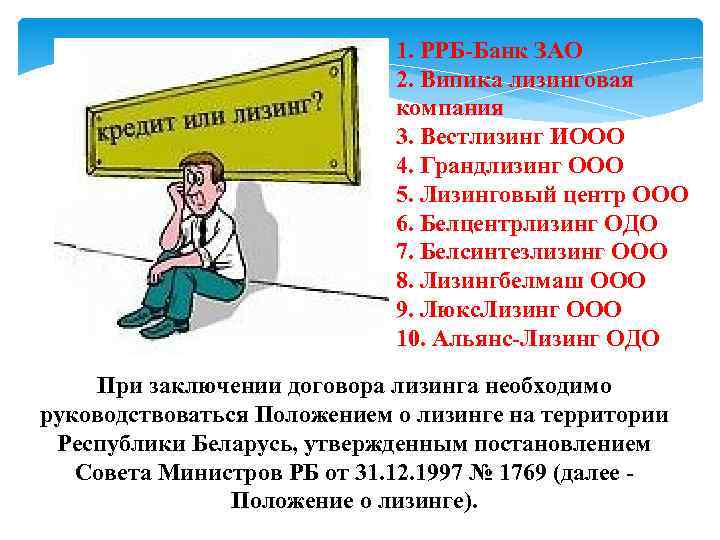 кредит или лизинг?

1. РРБ-Банк ЗАО
2. Випика лизинговая компания
3. Вестлизинг ИООО
4. Грандлизинг ООО
5. Лизинговый центр ООО
6. Белцентрлизинг ОДО
7. Белсинтезлизинг ООО
8. Лизингбелмаш ООО
9. ЛюксЛизинг ООО
10. Альянс-Лизинг ОДО

При заключении договора лизинга необходимо руководствоваться Положением о лизинге на территории Республики Беларусь, утвержденным постановлением Совета Министров РБ от 31.12.1997 № 1769 (далее - Положение о лизинге).